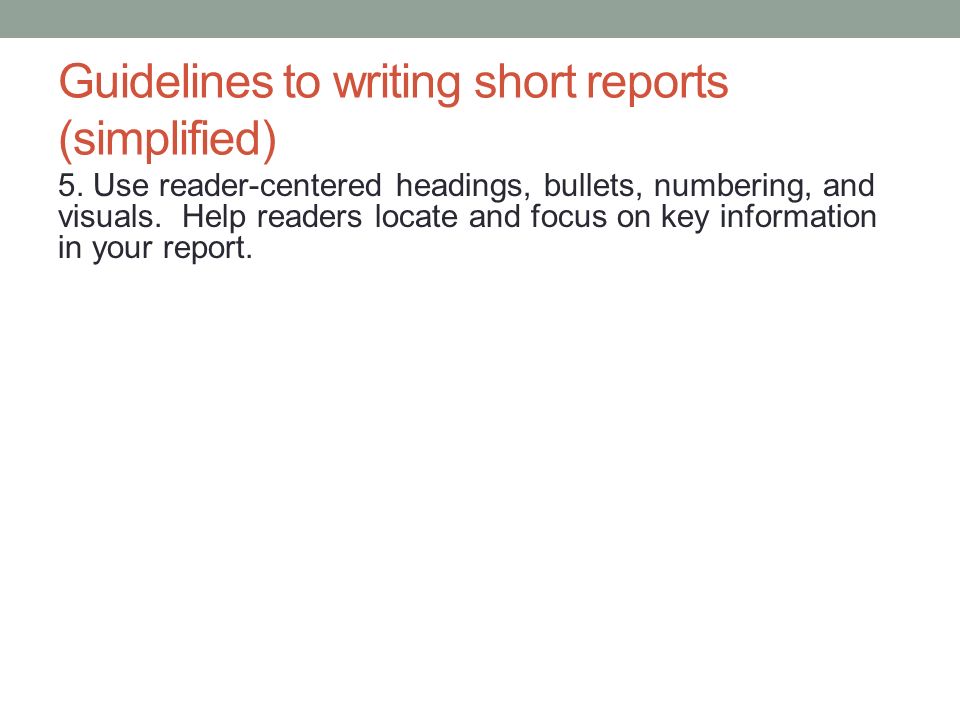 Guidelines to writing short reports (simplified)

5. Use reader-centered headings, bullets, numbering, and visuals. Help readers locate and focus on key information in your report.